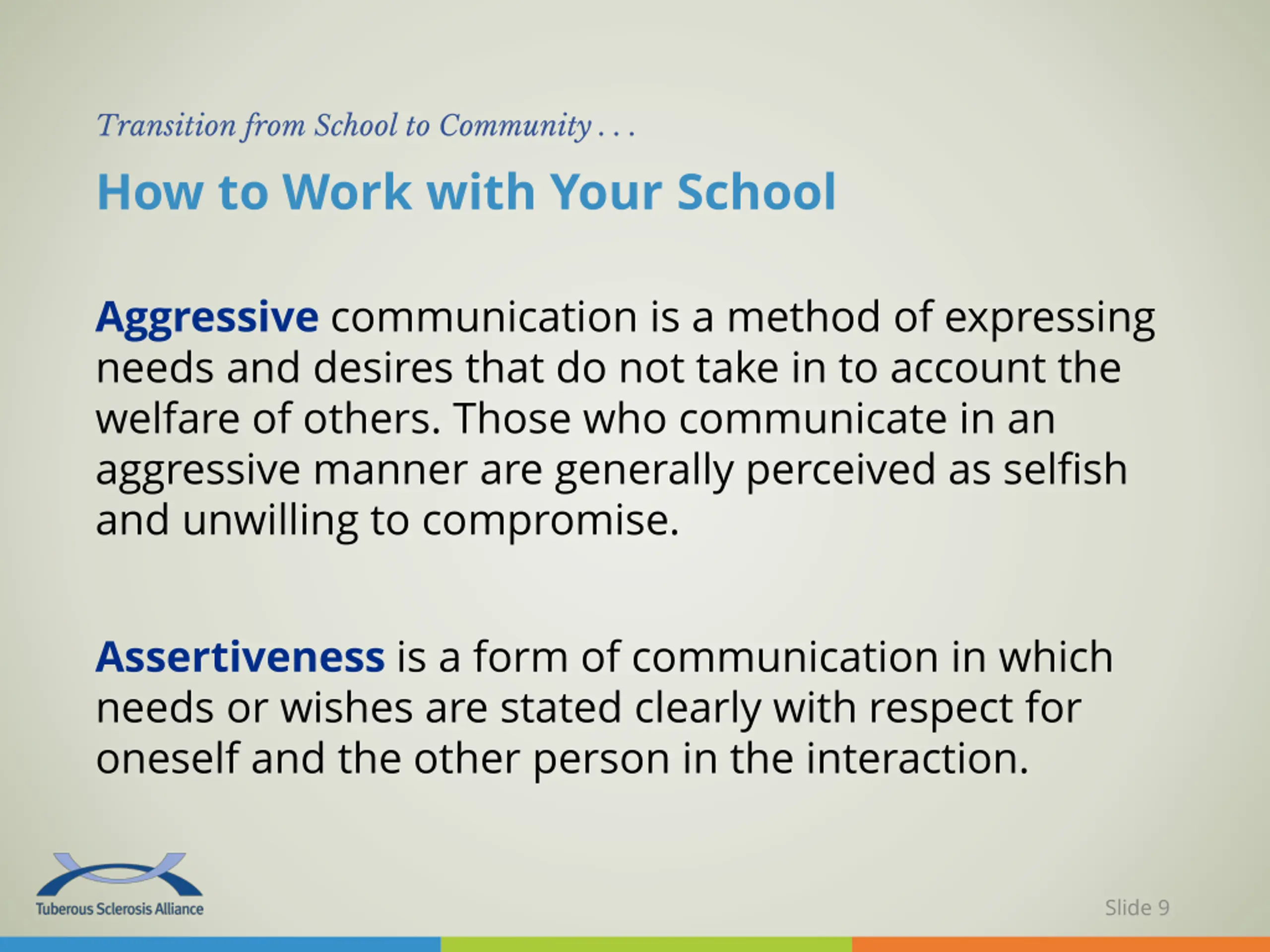 Transition from School to Community . . .

How to Work with Your School

Aggressive communication is a method of expressing needs and desires that do not take in to account the welfare of others. Those who communicate in an aggressive manner are generally perceived as selfish and unwilling to compromise.

Assertiveness is a form of communication in which needs or wishes are stated clearly with respect for oneself and the other person in the interaction.

Tuberous Sclerosis Alliance

Slide 9